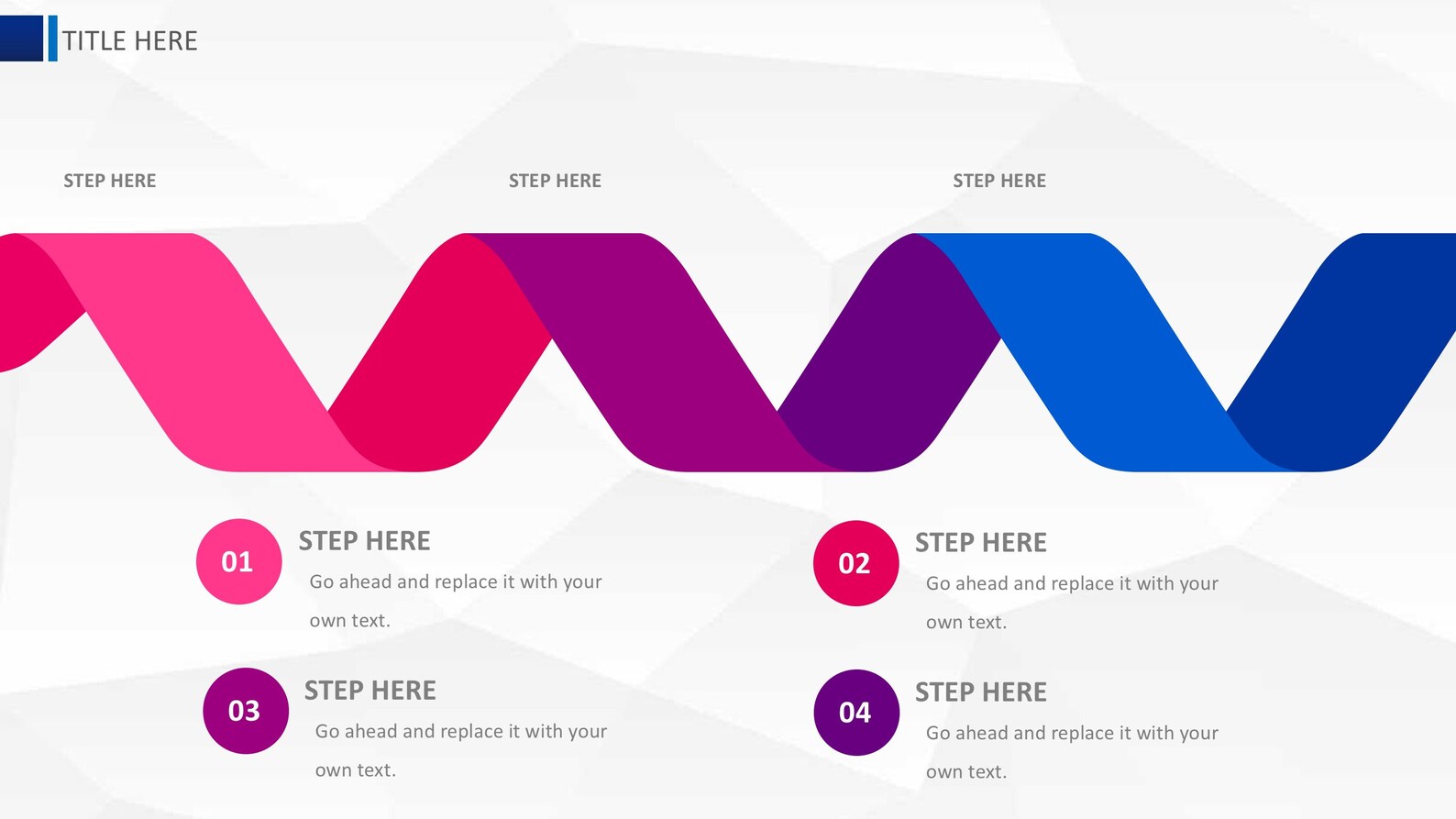 TITLE HERE

STEP HERE

STEP HERE

STEP HERE

01

STEP HERE

Go ahead and replace it with your own text.

02

STEP HERE

Go ahead and replace it with your own text.

03

STEP HERE

Go ahead and replace it with your own text.

04

STEP HERE

Go ahead and replace it with your own text.